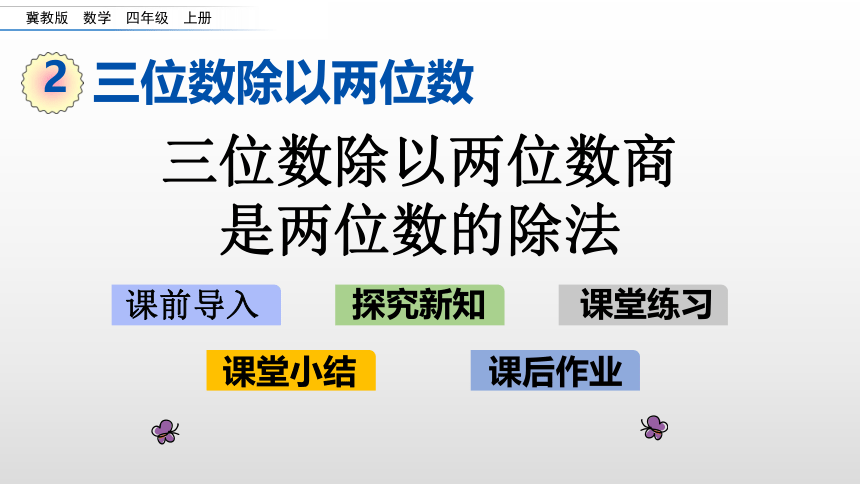 冀教版 数学 四年级 上册

2 三位数除以两位数

三位数除以两位数商是两位数的除法

课前导入

探究新知

课堂练习

课堂小结

课后作业